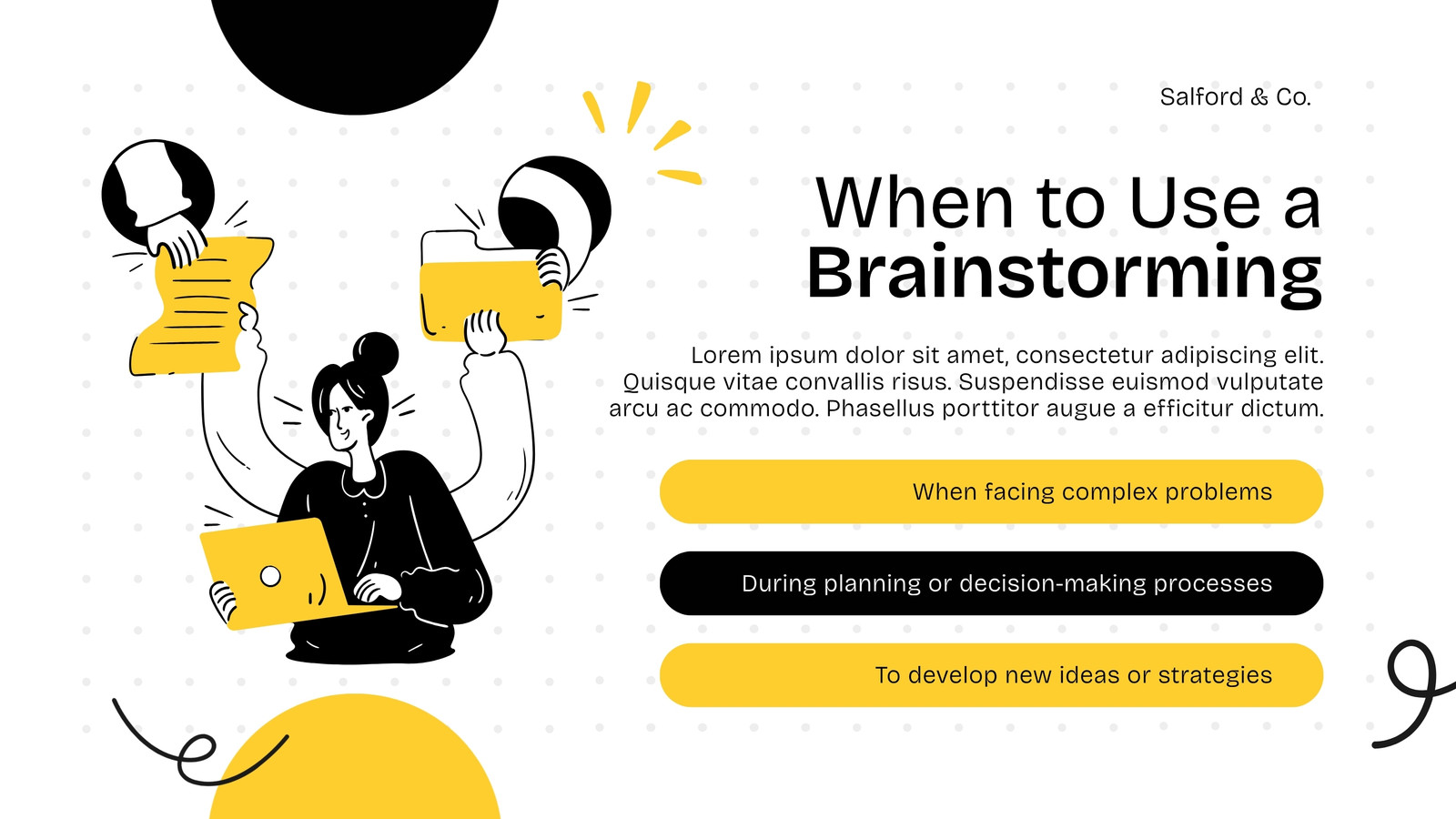 Salford & Co.

When to Use a Brainstorming

Lorem ipsum dolor sit amet, consectetur adipiscing elit. Quisque vitae convallis risus. Suspendisse euismod vulputate arcu ac commodo. Phasellus porttitor augue a efficitur dictum.

When facing complex problems

During planning or decision-making processes

To develop new ideas or strategies